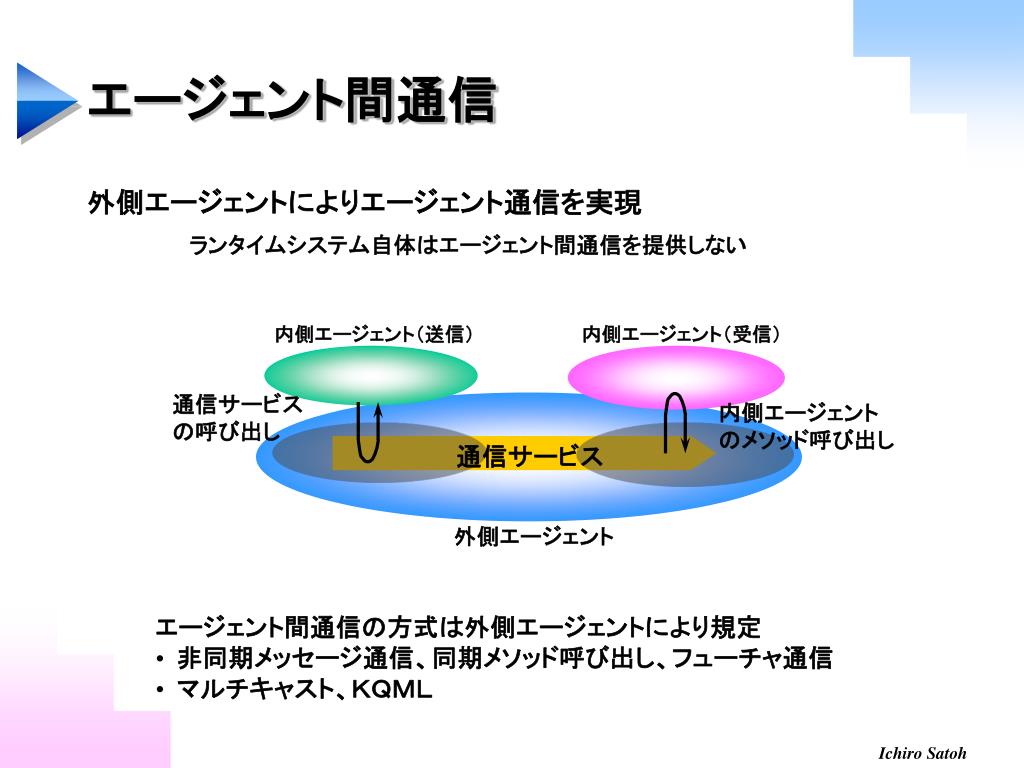 エージェント間通信

外側エージェントによりエージェント通信を実現

ランタイムシステム自体はエージェント間通信を提供しない

内側エージェント（送信）

内側エージェント（受信）

通信サービスの呼び出し

内側エージェントのメソッド呼び出し

通信サービス

外側エージェント

エージェント間通信の方式は外側エージェントにより規定
• 非同期メッセージ通信、同期メソッド呼び出し、フューチャ通信
• マルチキャスト、KQML

Ichiro Satoh